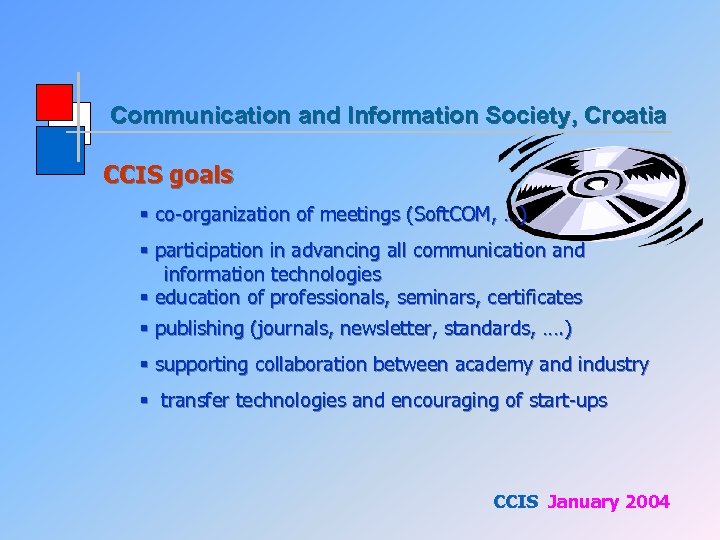 Communication and Information Society, Croatia

CCIS goals

▪ co-organization of meetings (SoftCOM, …)

▪ participation in advancing all communication and information technologies

▪ education of professionals, seminars, certificates

▪ publishing (journals, newsletter, standards, ….)

▪ supporting collaboration between academy and industry

▪ transfer technologies and encouraging of start-ups

CCIS January 2004